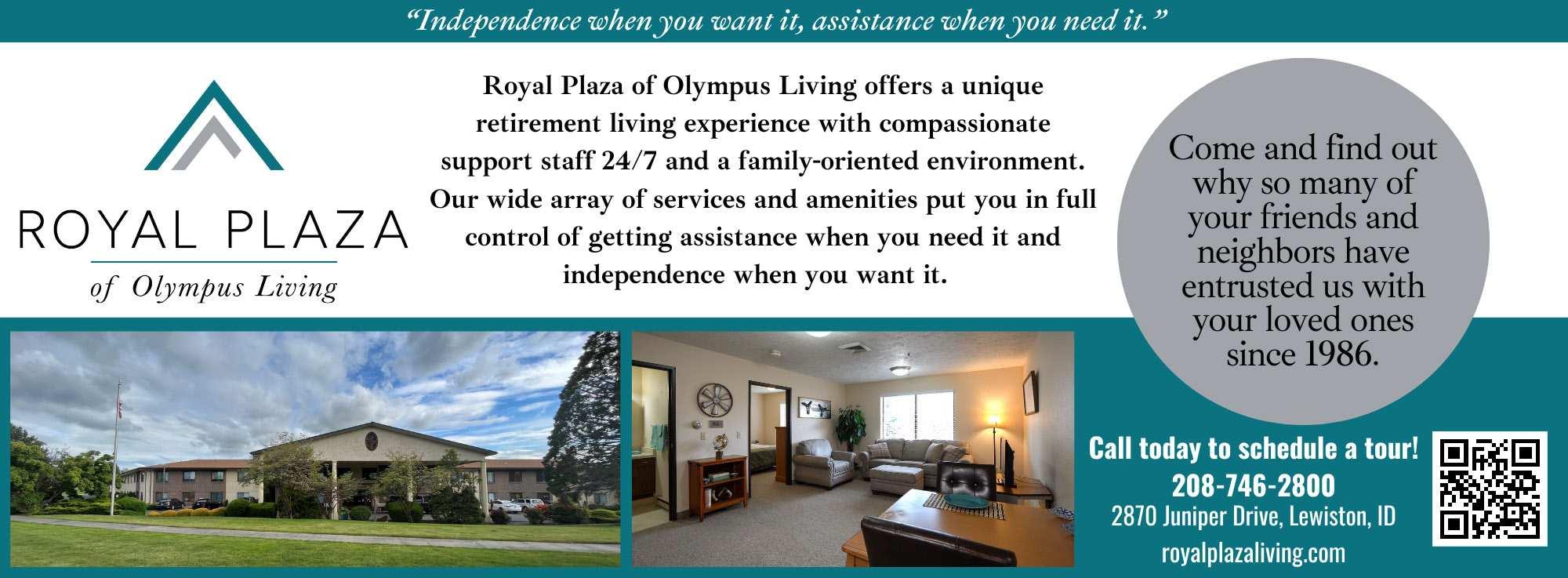 "Independence when you want it, assistance when you need it."

ROYAL PLAZA
of Olympus Living

Royal Plaza of Olympus Living offers a unique retirement living experience with compassionate support staff 24/7 and a family-oriented environment. Our wide array of services and amenities put you in full control of getting assistance when you need it and independence when you want it.

Come and find out why so many of your friends and neighbors have entrusted us with your loved ones since 1986.

Call today to schedule a tour!
208-746-2800
2870 Juniper Drive, Lewiston, ID
royalplazaliving.com